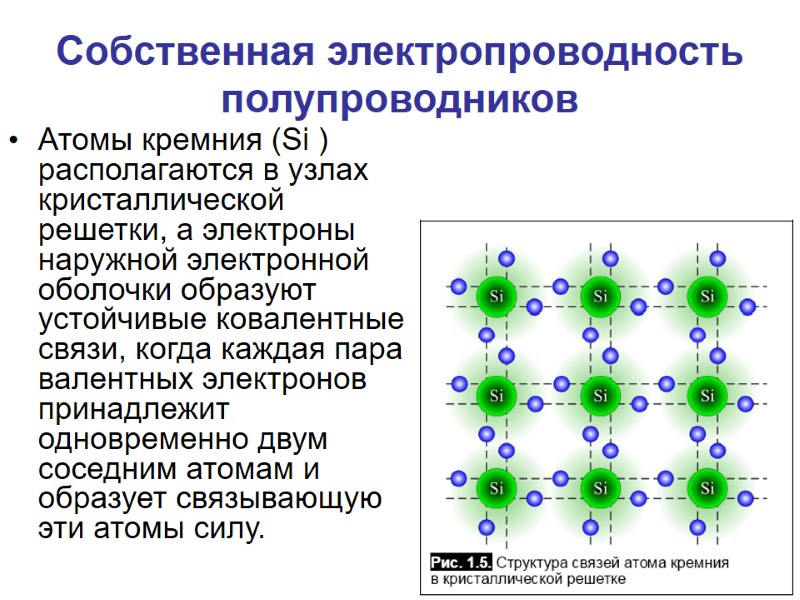 Собственная электропроводность полупроводников

• Атомы кремния (Si ) располагаются в узлах кристаллической решетки, а электроны наружной электронной оболочки образуют устойчивые ковалентные связи, когда каждая пара валентных электронов принадлежит одновременно двум соседним атомам и образует связывающую эти атомы силу.

Si Si Si
Si Si Si
Si Si Si

Рис. 1.5. Структура связей атома кремния в кристаллической решетке